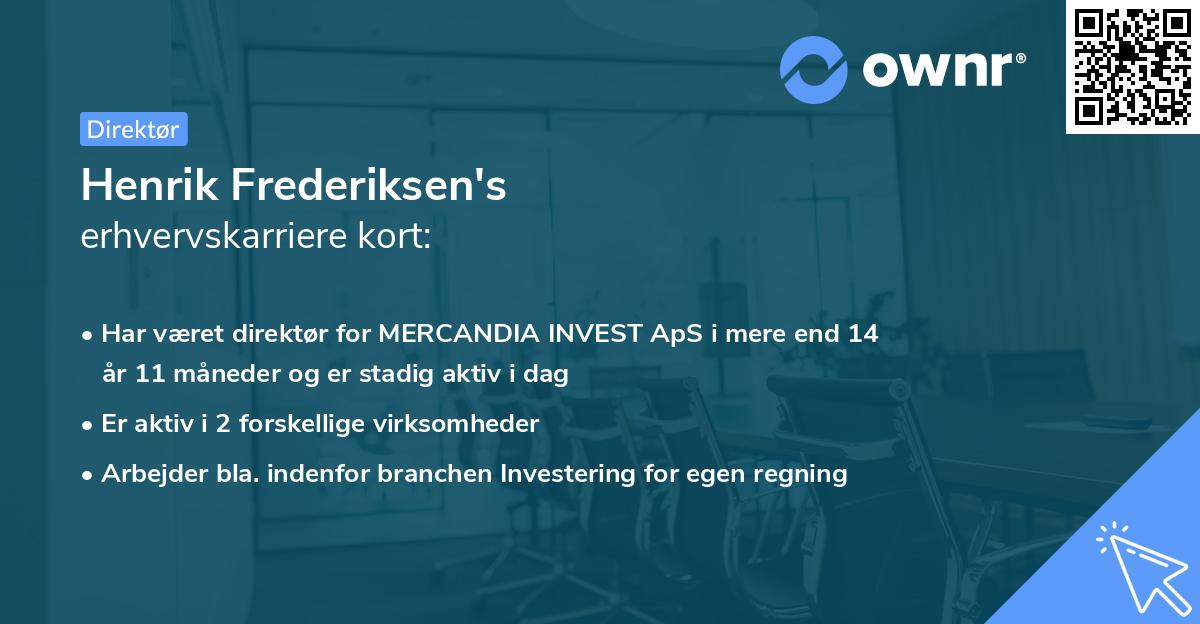 ownr®

Direktør

Henrik Frederiksen's
erhvervskarriere kort:

• Har været direktør for MERCANDIA INVEST ApS i mere end 14 år 11 måneder og er stadig aktiv i dag
• Er aktiv i 2 forskellige virksomheder
• Arbejder bla. indenfor branchen Investering for egen regning